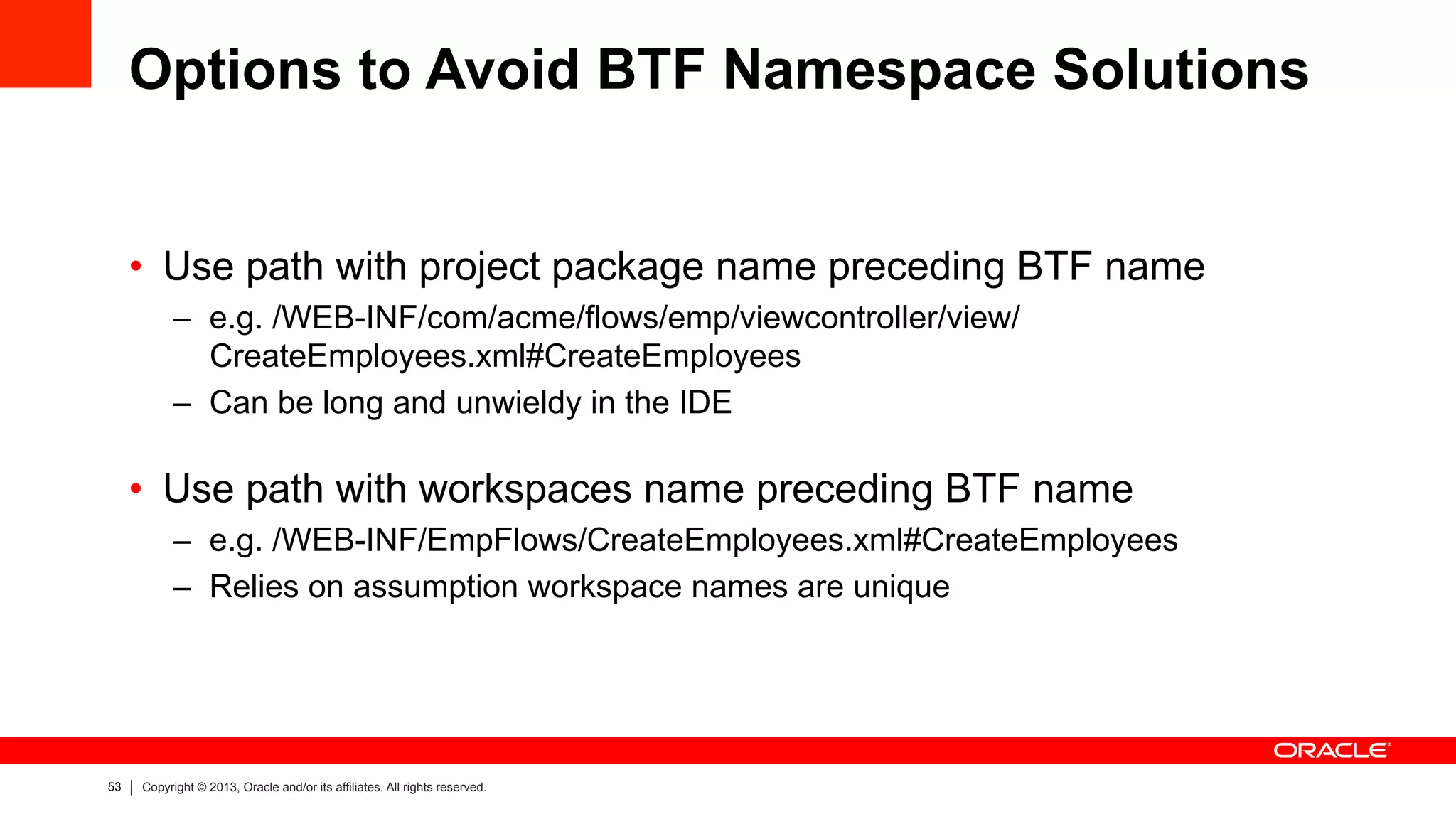 Options to Avoid BTF Namespace Solutions

• Use path with project package name preceding BTF name
  – e.g. /WEB-INF/com/acme/flows/emp/viewcontroller/view/CreateEmployees.xml#CreateEmployees
  – Can be long and unwieldy in the IDE

• Use path with workspaces name preceding BTF name
  – e.g. /WEB-INF/EmpFlows/CreateEmployees.xml#CreateEmployees
  – Relies on assumption workspace names are unique

ORACLE

53 | Copyright © 2013, Oracle and/or its affiliates. All rights reserved.